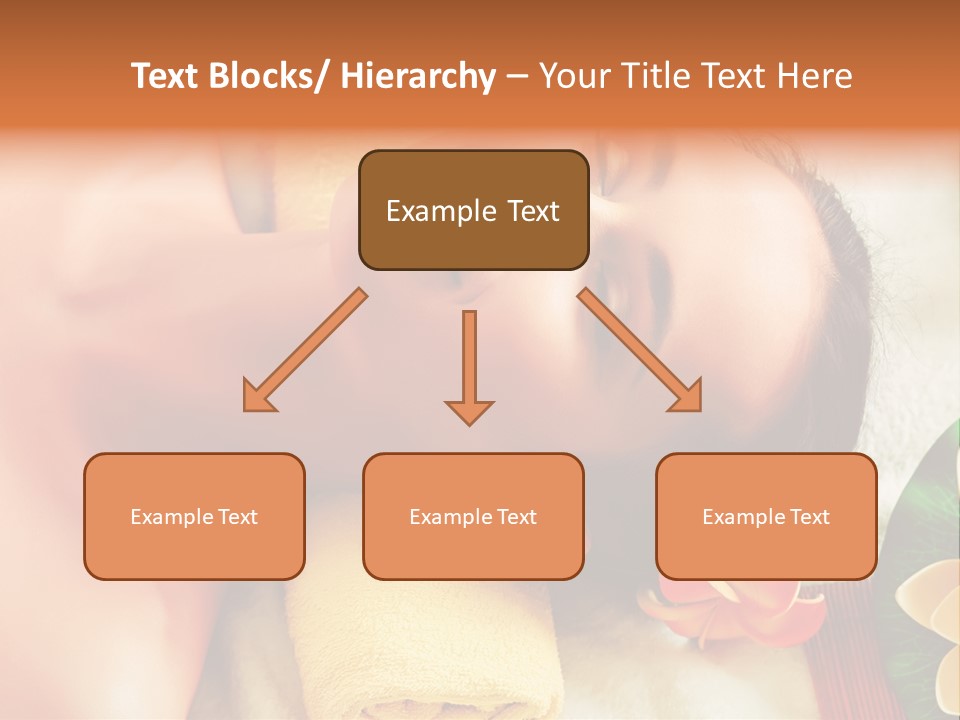 Text Blocks/ Hierarchy – Your Title Text Here

Example Text

Example Text

Example Text

Example Text